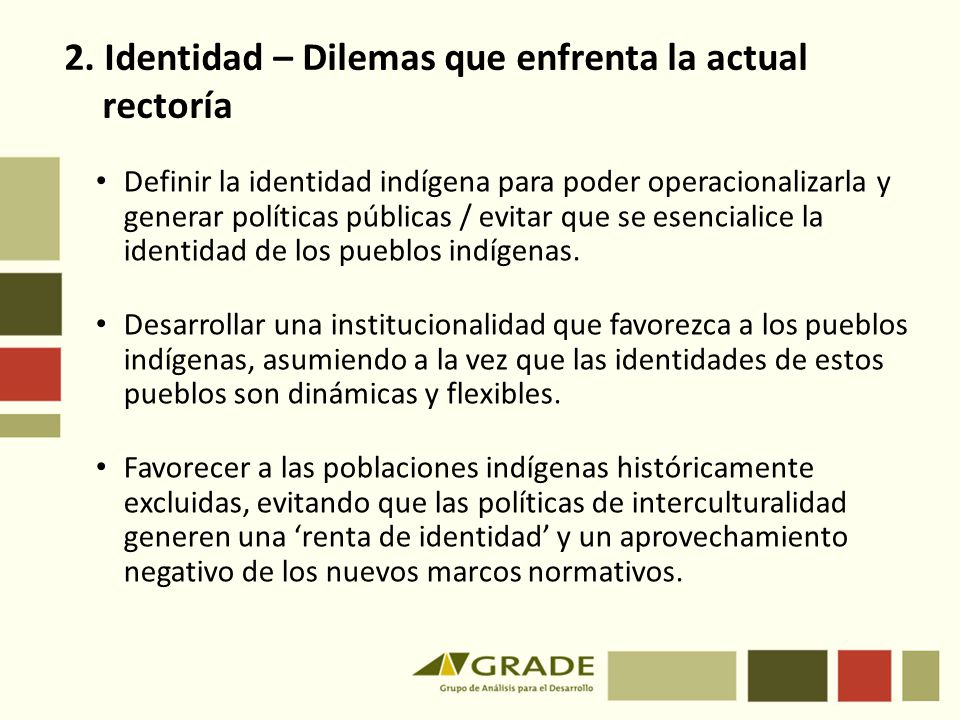 2. Identidad – Dilemas que enfrenta la actual rectoría

• Definir la identidad indígena para poder operacionalizarla y generar políticas públicas / evitar que se esencialice la identidad de los pueblos indígenas.

• Desarrollar una institucionalidad que favorezca a los pueblos indígenas, asumiendo a la vez que las identidades de estos pueblos son dinámicas y flexibles.

• Favorecer a las poblaciones indígenas históricamente excluidas, evitando que las políticas de interculturalidad generen una ‘renta de identidad’ y un aprovechamiento negativo de los nuevos marcos normativos.

GRADE
Grupo de Análisis para el Desarrollo